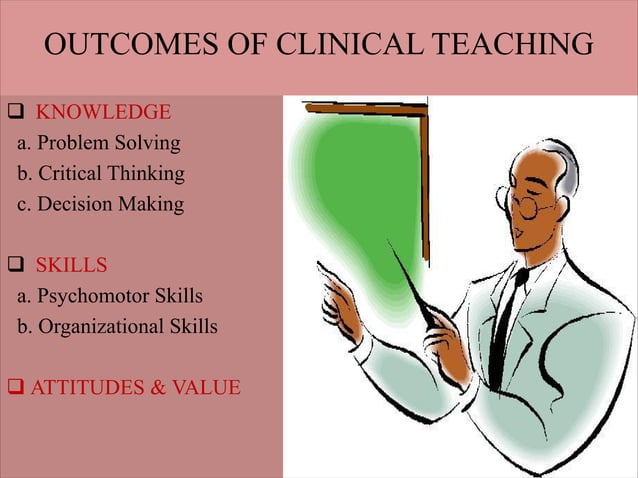 OUTCOMES OF CLINICAL TEACHING

❑ KNOWLEDGE
a. Problem Solving
b. Critical Thinking
c. Decision Making

❑ SKILLS
a. Psychomotor Skills
b. Organizational Skills

❑ ATTITUDES & VALUE